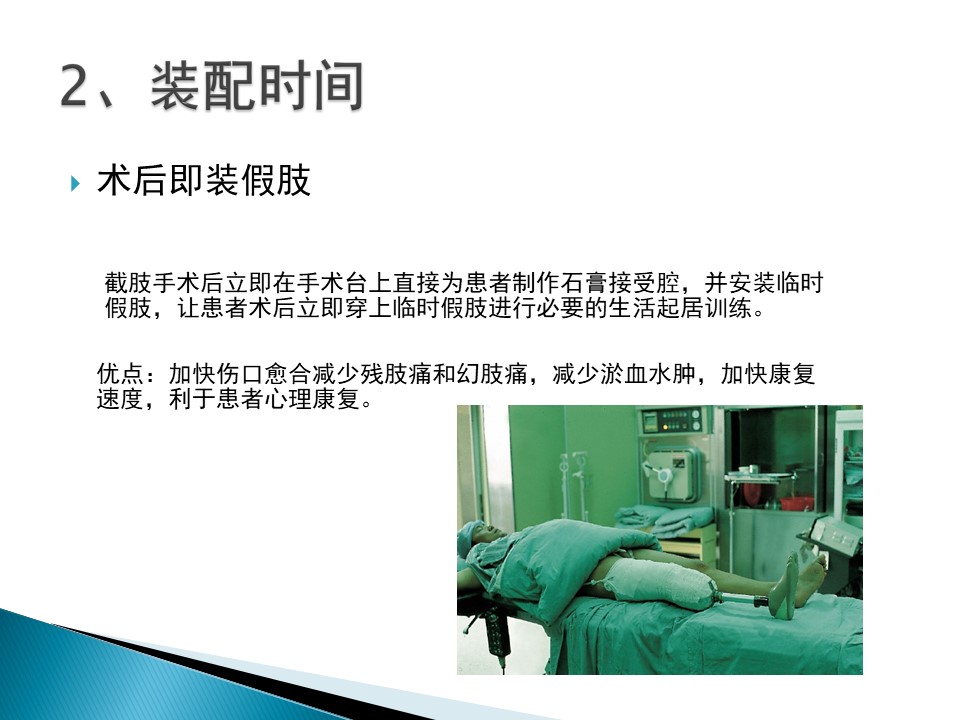 2、装配时间

术后即装假肢

截肢手术后立即在手术台上直接为患者制作石膏接受腔，并安装临时假肢，让患者术后立即穿上临时假肢进行必要的生活起居训练。

优点：加快伤口愈合减少残肢痛和幻肢痛，减少淤血水肿，加快康复速度，利于患者心理康复。